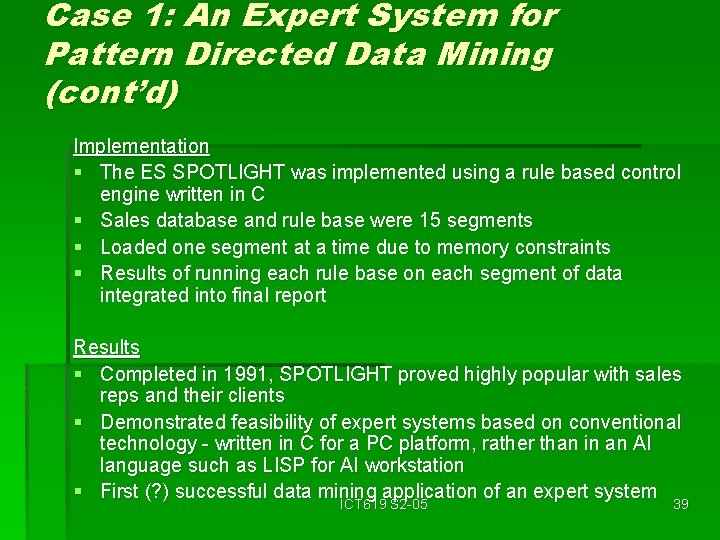 Case 1: An Expert System for Pattern Directed Data Mining (cont'd)

Implementation
▪ The ES SPOTLIGHT was implemented using a rule based control engine written in C
▪ Sales database and rule base were 15 segments
▪ Loaded one segment at a time due to memory constraints
▪ Results of running each rule base on each segment of data integrated into final report

Results
▪ Completed in 1991, SPOTLIGHT proved highly popular with sales reps and their clients
▪ Demonstrated feasibility of expert systems based on conventional technology - written in C for a PC platform, rather than in an AI language such as LISP for AI workstation
▪ First (?) successful data mining application of an expert system

ICT619 S2-05

39